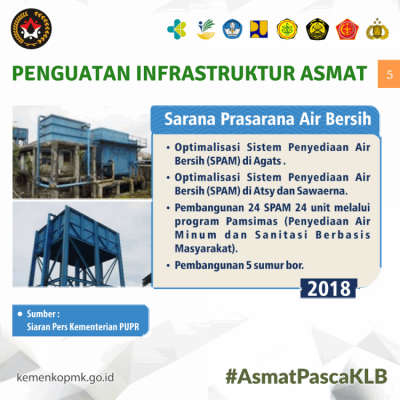 PENGUATAN INFRASTRUKTUR ASMAT

5

Sarana Prasarana Air Bersih

• Optimalisasi Sistem Penyediaan Air Bersih (SPAM) di Agats .

• Optimalisasi Sistem Penyediaan Air Bersih (SPAM) di Atsy dan Sawaerna.

• Pembangunan 24 SPAM 24 unit melalui program Pamsimas (Penyediaan Air Minum dan Sanitasi Berbasis Masyarakat).

• Pembangunan 5 sumur bor.

2018

• Sumber :
Siaran Pers Kementerian PUPR

kemenkopmk.go.id

#AsmatPascaKLB